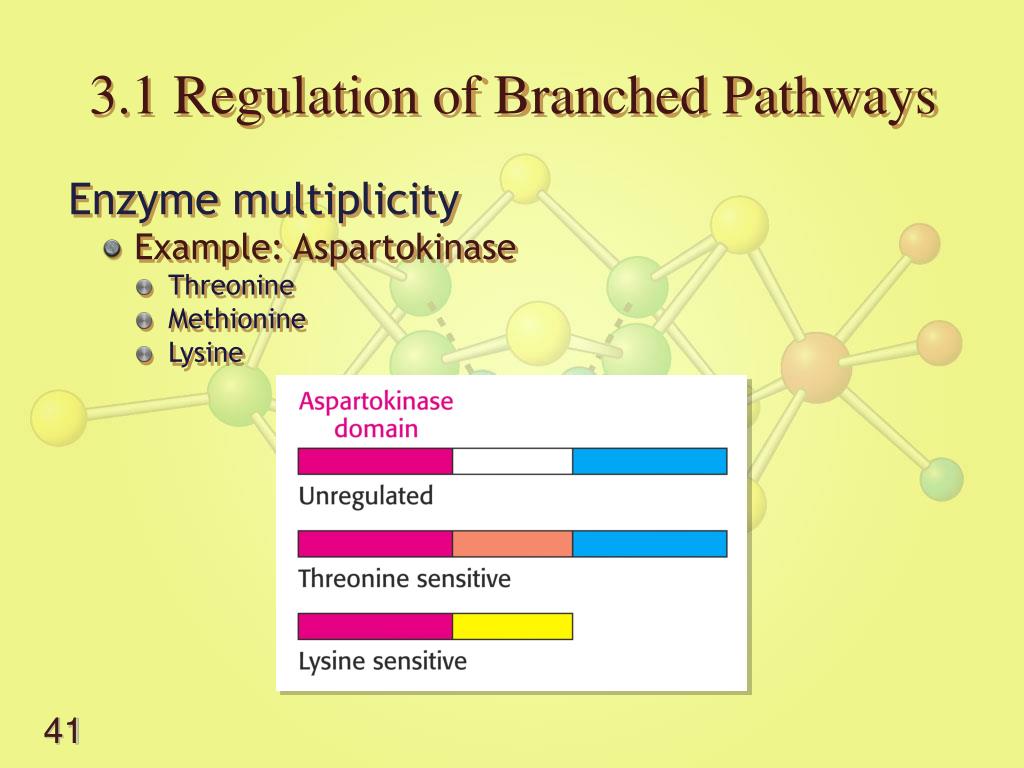 3.1 Regulation of Branched Pathways

Enzyme multiplicity

Example: Aspartokinase

Threonine

Methionine

Lysine

Aspartokinase domain

Unregulated

Threonine sensitive

Lysine sensitive

41